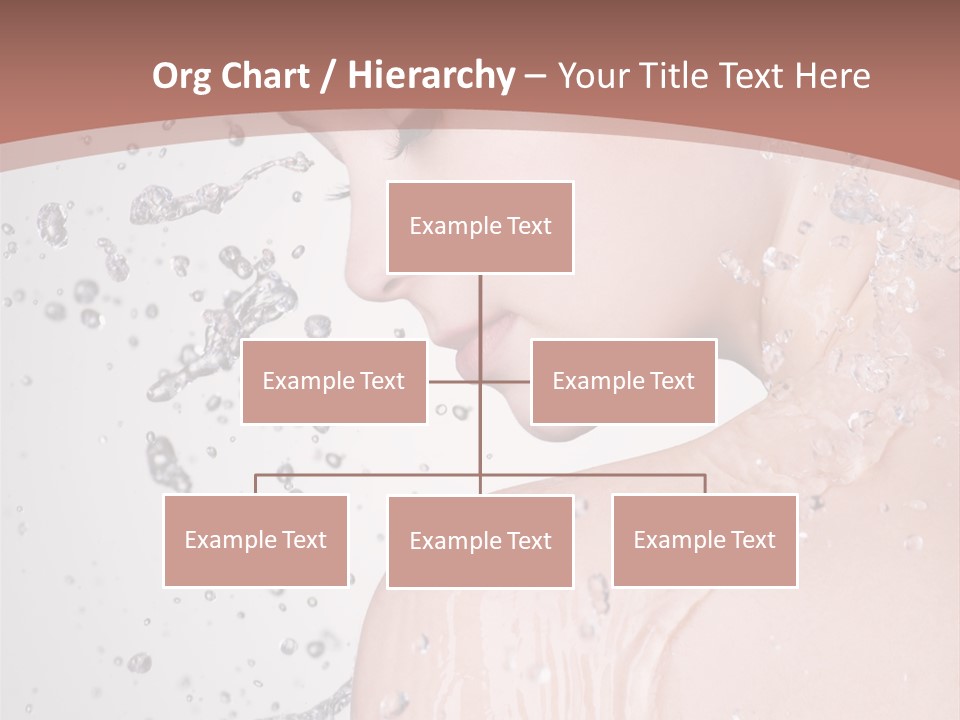 Org Chart / Hierarchy – Your Title Text Here

Example Text

Example Text

Example Text

Example Text

Example Text

Example Text